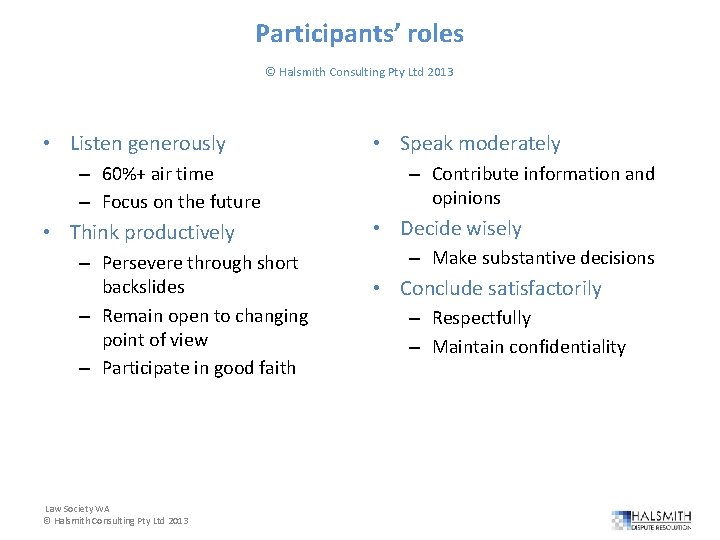 Participants' roles

© Halsmith Consulting Pty Ltd 2013

• Listen generously
– 60%+ air time
– Focus on the future
• Think productively
– Persevere through short backslides
– Remain open to changing point of view
– Participate in good faith

• Speak moderately
– Contribute information and opinions
• Decide wisely
– Make substantive decisions
• Conclude satisfactorily
– Respectfully
– Maintain confidentiality

Law Society WA
© Halsmith Consulting Pty Ltd 2013

HALSMITH
DISPUTE RESOLUTION